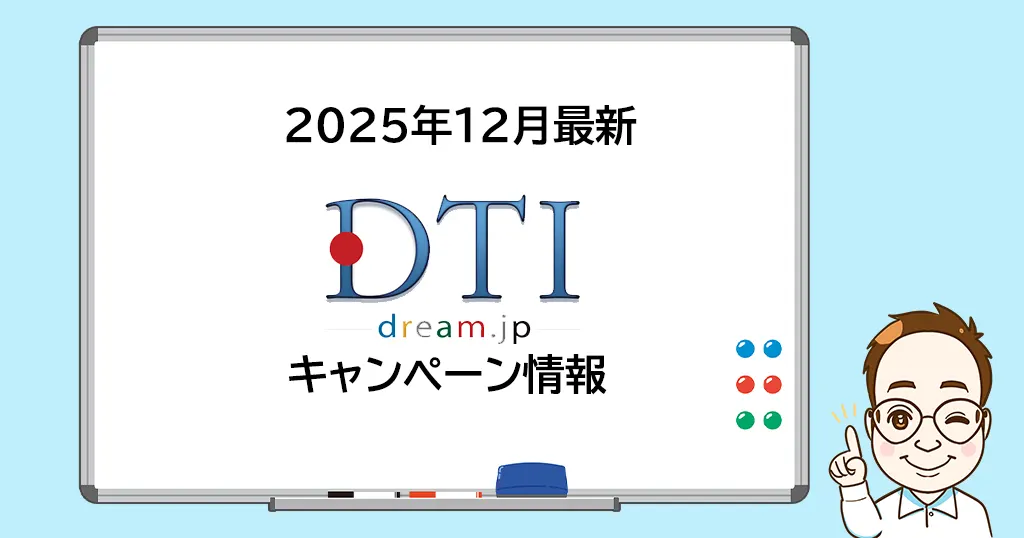 2025年12月最新

DTI

dream.jp

キャンペーン情報